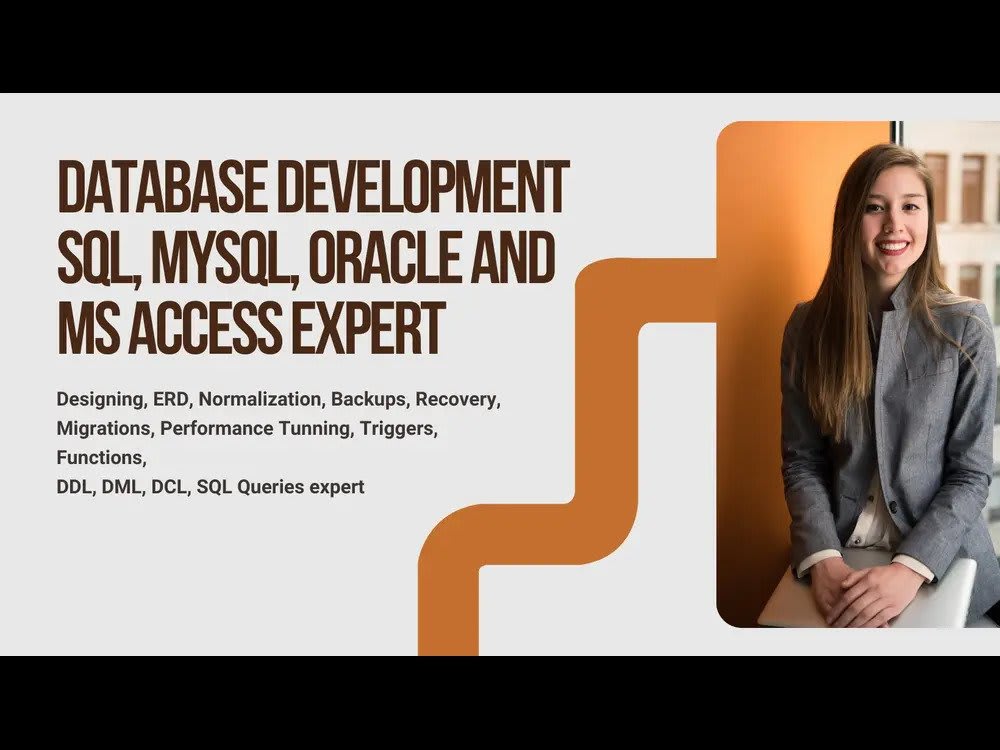 DATABASE DEVELOPMENT SQL, MYSQL, ORACLE AND MS ACCESS EXPERT

Designing, ERD, Normalization, Backups, Recovery, Migrations, Performance Tunning, Triggers, Functions,
DDL, DML, DCL, SQL Queries expert